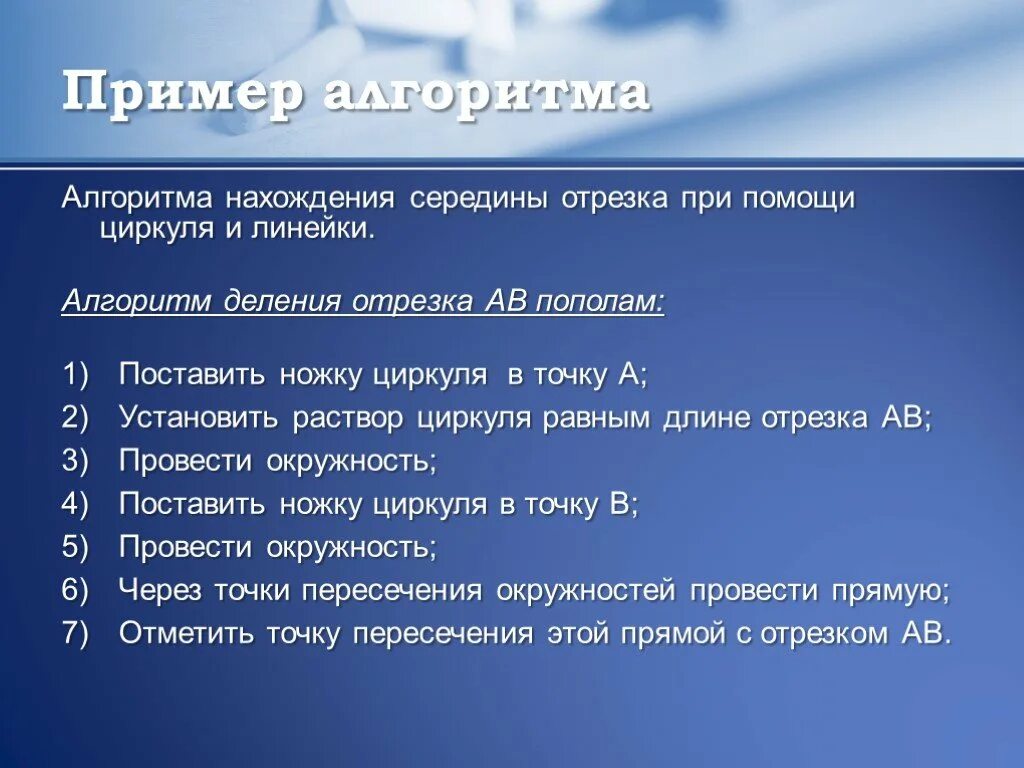 Пример алгоритма

Алгоритма нахождения середины отрезка при помощи циркуля и линейки.

Алгоритм деления отрезка АВ пополам:

1) Поставить ножку циркуля в точку А;
2) Установить раствор циркуля равным длине отрезка АВ;
3) Провести окружность;
4) Поставить ножку циркуля в точку В;
5) Провести окружность;
6) Через точки пересечения окружностей провести прямую;
7) Отметить точку пересечения этой прямой с отрезком АВ.